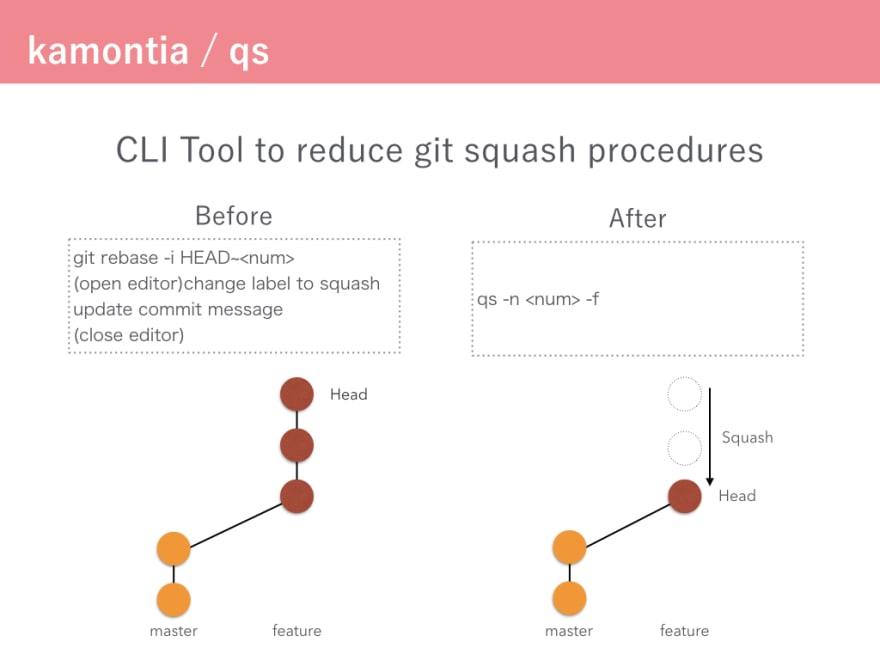 kamontia / qs

CLI Tool to reduce git squash procedures

Before

git rebase -i HEAD~<num>
(open editor)change label to squash
update commit message
(close editor)

Head

master

feature

After

qs -n <num> -f

Squash

Head

master

feature